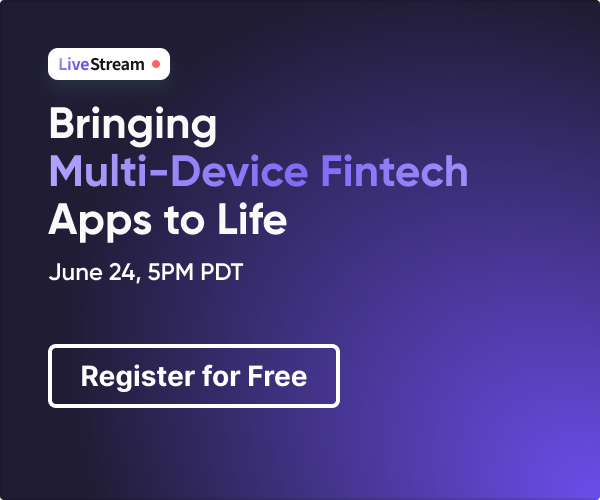 LiveStream

Bringing Multi-Device Fintech Apps to Life

June 24, 5PM PDT

Register for Free